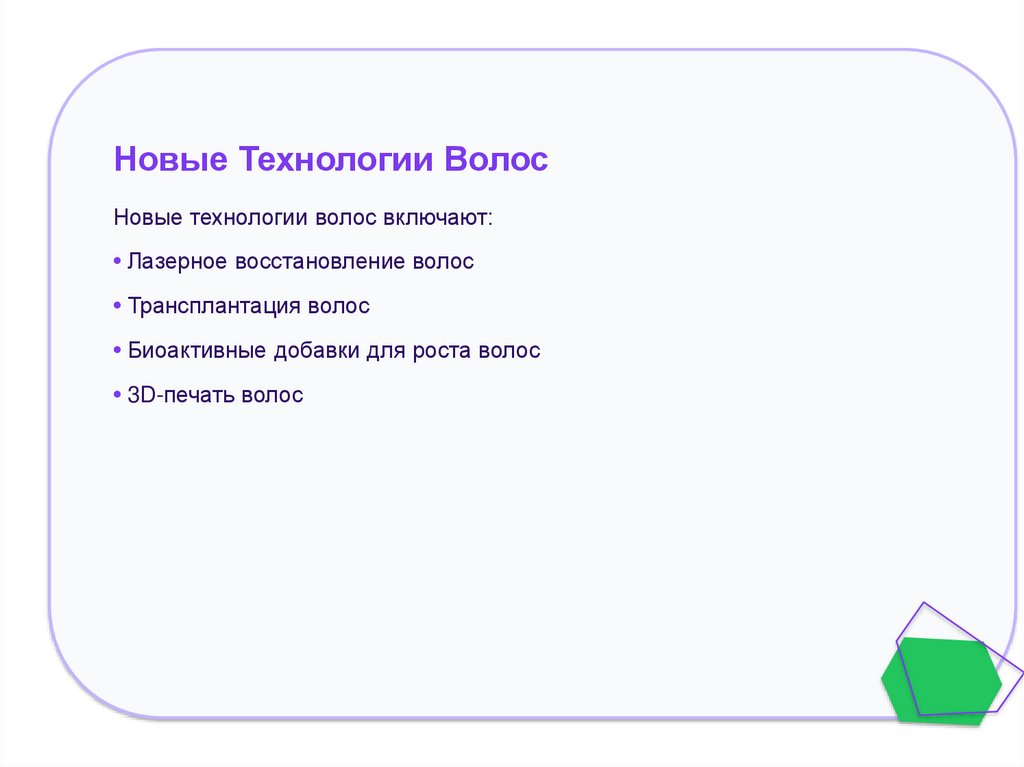 Новые Технологии Волос

Новые технологии волос включают:

• Лазерное восстановление волос

• Трансплантация волос

• Биоактивные добавки для роста волос

• 3D-печать волос